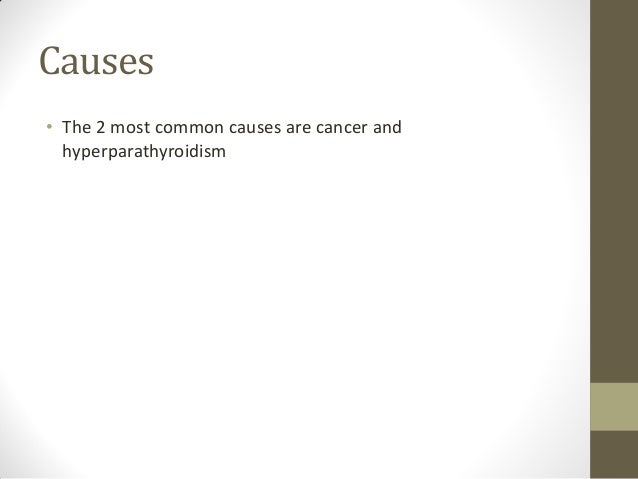 Causes

• The 2 most common causes are cancer and hyperparathyroidism